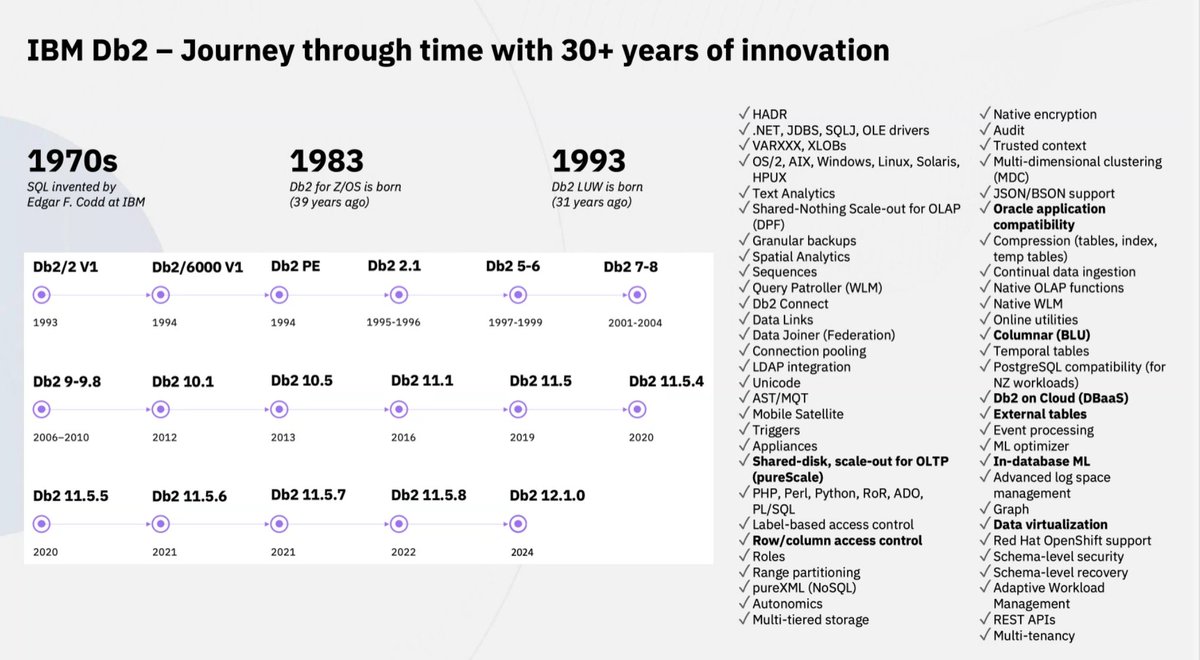 IBM Db2 – Journey through time with 30+ years of innovation

1970s
SQL invented by Edgar F. Codd at IBM

1983
Db2 for Z/OS is born (39 years ago)

1993
Db2 LUW is born (31 years ago)

Db2/2 V1
1993

Db2/6000 V1
1994

Db2 PE
1994

Db2 2.1
1995-1996

Db2 5-6
1997-1999

Db2 7-8
2001-2004

Db2 9-9.8
2006–2010

Db2 10.1
2012

Db2 10.5
2013

Db2 11.1
2016

Db2 11.5
2019

Db2 11.5.4
2020

Db2 11.5.5
2020

Db2 11.5.6
2021

Db2 11.5.7
2021

Db2 11.5.8
2022

Db2 12.1.0
2024

✓ HADR
✓ .NET, JDBS, SQLJ, OLE drivers
✓ VARXXX, XLOBs
✓ OS/2, AIX, Windows, Linux, Solaris, HPUX
✓ Text Analytics
✓ Shared-Nothing Scale-out for OLAP (DPF)
✓ Granular backups
✓ Spatial Analytics
✓ Sequences
✓ Query Patroller (WLM)
✓ Db2 Connect
✓ Data Links
✓ Data Joiner (Federation)
✓ Connection pooling
✓ LDAP integration
✓ Unicode
✓ AST/MQT
✓ Mobile Satellite
✓ Triggers
✓ Appliances
✓ Shared-disk, scale-out for OLTP (pureScale)
✓ PHP, Perl, Python, RoR, ADO, PL/SQL
✓ Label-based access control
✓ Row/column access control
✓ Roles
✓ Range partitioning
✓ pureXML (NoSQL)
✓ Autonomics
✓ Multi-tiered storage

✓ Native encryption
✓ Audit
✓ Trusted context
✓ Multi-dimensional clustering (MDC)
✓ JSON/BSON support
✓ Oracle application compatibility
✓ Compression (tables, index, temp tables)
✓ Continual data ingestion
✓ Native OLAP functions
✓ Native WLM
✓ Online utilities
✓ Columnar (BLU)
✓ Temporal tables
✓ PostgreSQL compatibility (for NZ workloads)
✓ Db2 on Cloud (DBaaS)
✓ External tables
✓ Event processing
✓ ML optimizer
✓ In-database ML
✓ Advanced log space management
✓ Graph
✓ Data virtualization
✓ Red Hat OpenShift support
✓ Schema-level security
✓ Schema-level recovery
✓ Adaptive Workload Management
✓ REST APIs
✓ Multi-tenancy